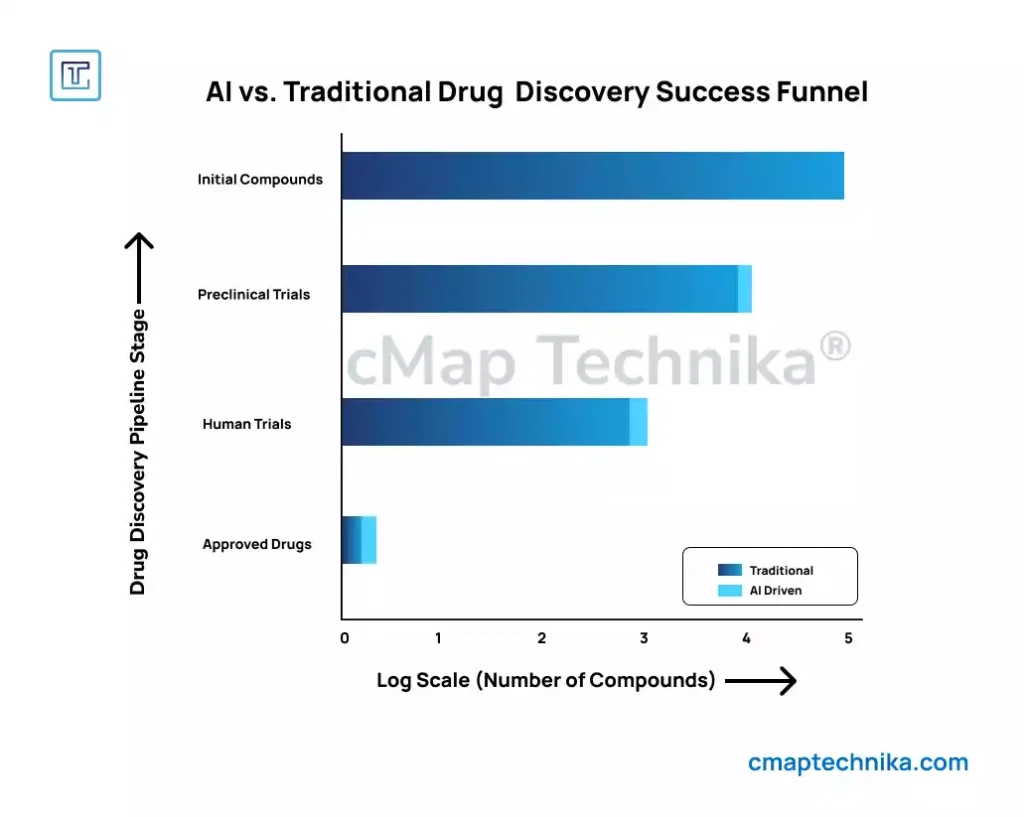 AI vs. Traditional Drug Discovery Success Funnel

Drug Discovery Pipeline Stage

Initial Compounds

Preclinical Trials

Human Trials

Approved Drugs

cMap Technika®

Traditional
AI Driven

0 1 2 3 4 5

Log Scale (Number of Compounds)

cmaptechnika.com